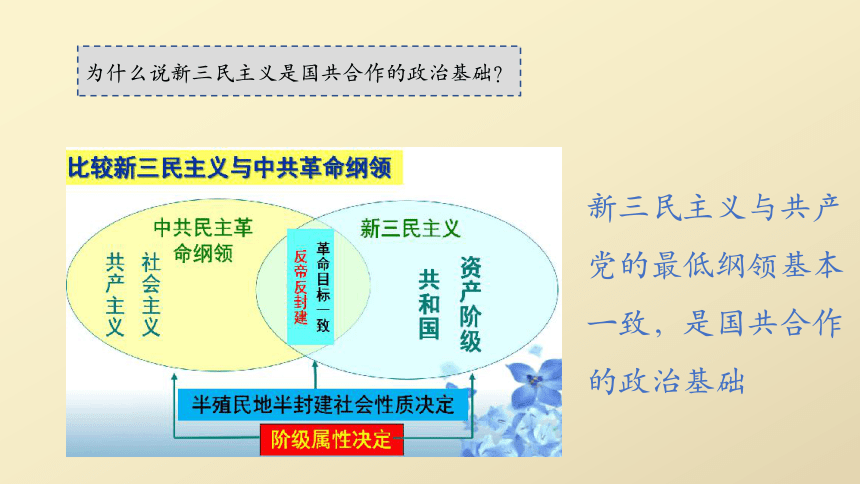 为什么说新三民主义是国共合作的政治基础?

比较新三民主义与中共革命纲领

中共民主革命纲领

共产主义

社会主义

反帝反封建

革命目标一致

新三民主义

共和国

资产阶级

半殖民地半封建社会性质决定

阶级属性决定

新三民主义与共产党的最低纲领基本一致，是国共合作的政治基础